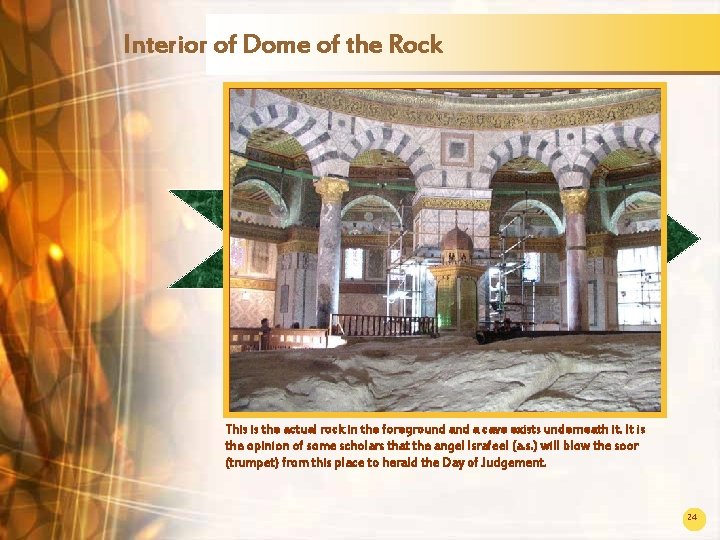 Interior of Dome of the Rock

This is the actual rock in the foreground and a cave exists underneath it. It is the opinion of some scholars that the angel Israfeel (a.s.) will blow the soor (trumpet) from this place to herald the Day of Judgement.

24